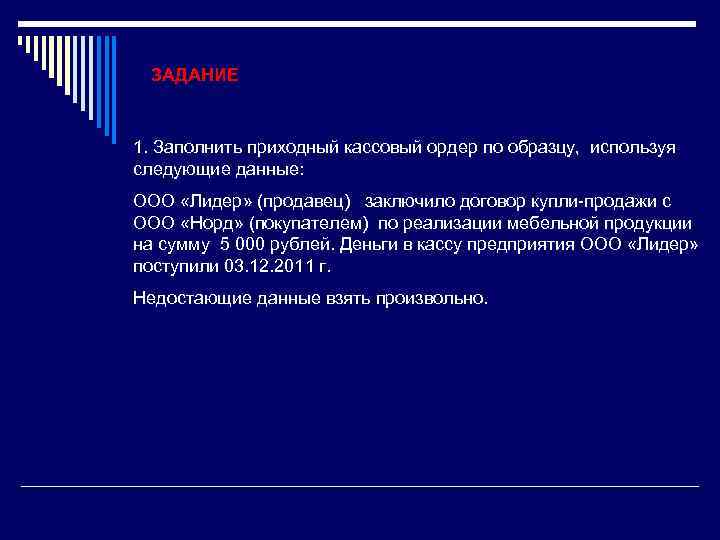 ЗАДАНИЕ

1. Заполнить приходный кассовый ордер по образцу, используя следующие данные:

ООО «Лидер» (продавец) заключило договор купли-продажи с ООО «Норд» (покупателем) по реализации мебельной продукции на сумму 5 000 рублей. Деньги в кассу предприятия ООО «Лидер» поступили 03.12.2011 г.

Недостающие данные взять произвольно.